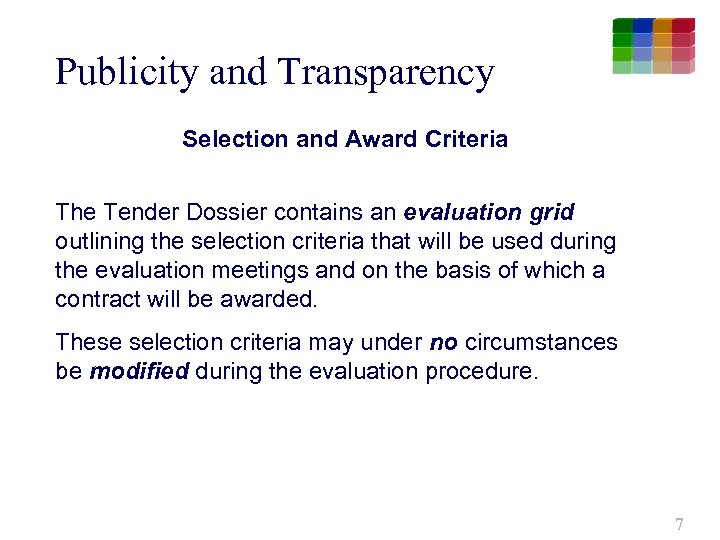 Publicity and Transparency

Selection and Award Criteria

The Tender Dossier contains an evaluation grid outlining the selection criteria that will be used during the evaluation meetings and on the basis of which a contract will be awarded.

These selection criteria may under no circumstances be modified during the evaluation procedure.

7